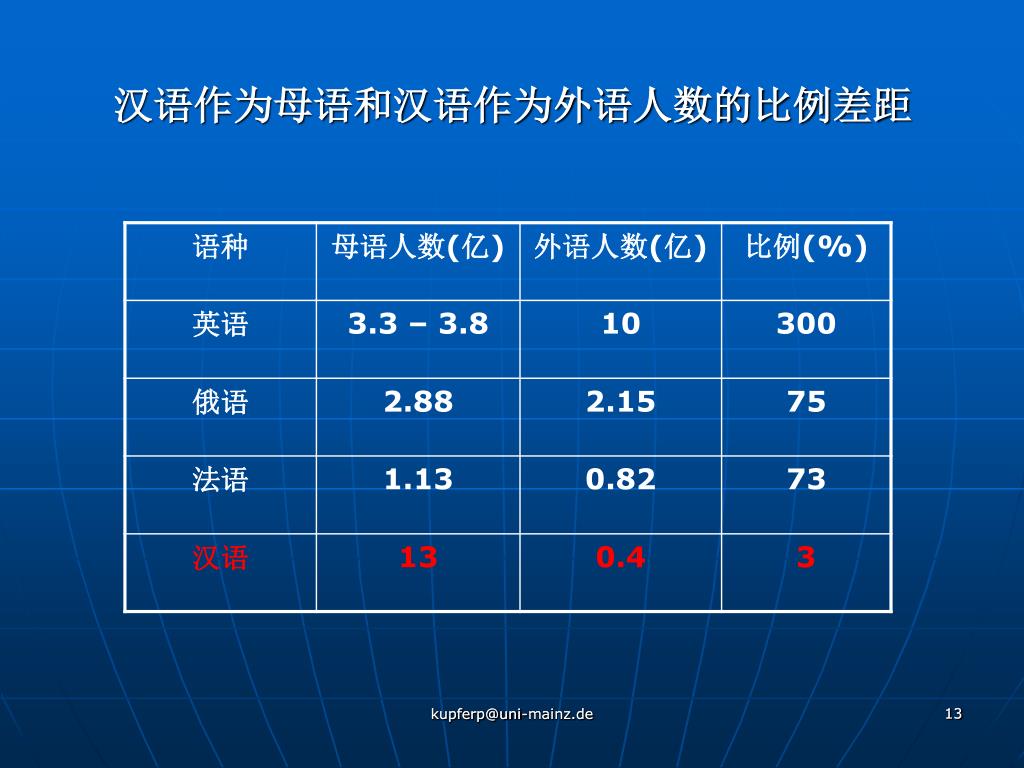 汉语作为母语和汉语作为外语人数的比例差距

| 语种 | 母语人数(亿) | 外语人数(亿) | 比例(%) |
|---|---|---|---|
| 英语 | 3.3 – 3.8 | 10 | 300 |
| 俄语 | 2.88 | 2.15 | 75 |
| 法语 | 1.13 | 0.82 | 73 |
| 汉语 | 13 | 0.4 | 3 |

kupferp@uni-mainz.de

13